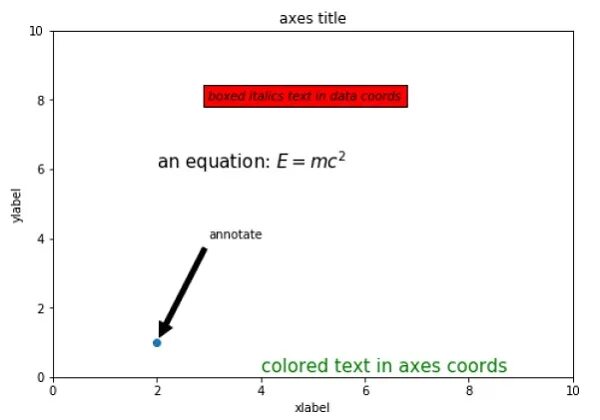 axes title

10

8

6

4

2

0

ylabel

boxed italics text in data coords

an equation: $E = mc^2$

annotate

colored text in axes coords

0 2 4 6 8 10

xlabel